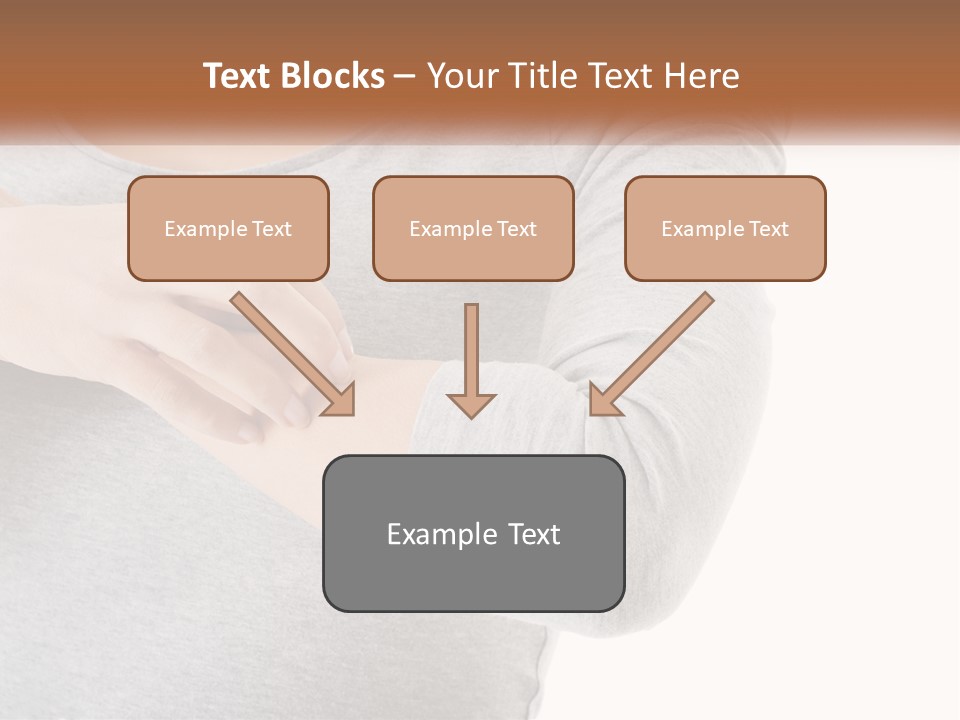 Text Blocks – Your Title Text Here

Example Text

Example Text

Example Text

Example Text